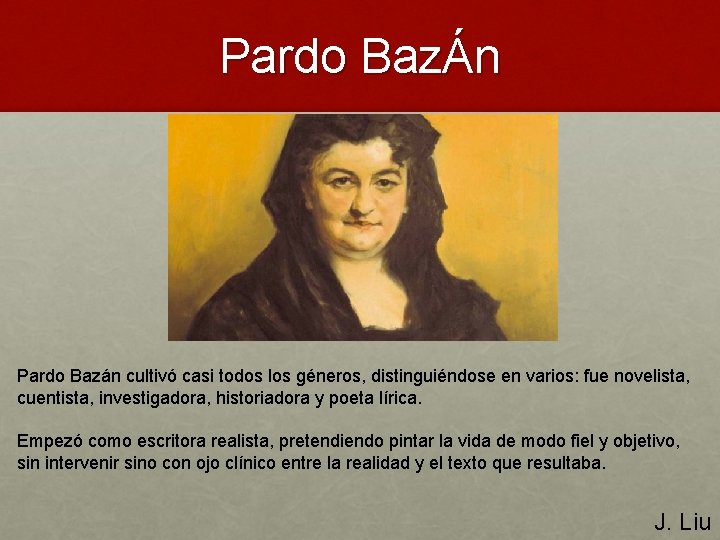 Pardo BazÁn

Pardo Bazán cultivó casi todos los géneros, distinguiéndose en varios: fue novelista, cuentista, investigadora, historiadora y poeta lírica.

Empezó como escritora realista, pretendiendo pintar la vida de modo fiel y objetivo, sin intervenir sino con ojo clínico entre la realidad y el texto que resultaba.

J. Liu